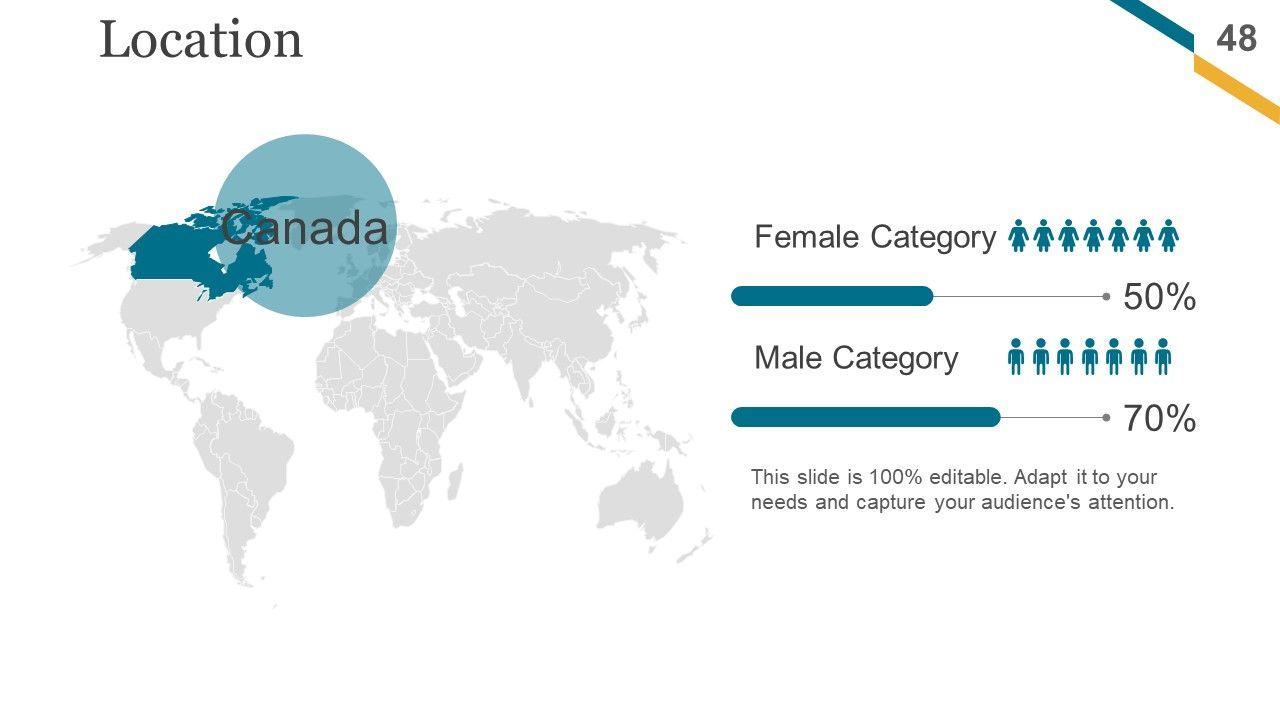 Location

48

Canada

Female Category

50%

Male Category

70%

This slide is 100% editable. Adapt it to your needs and capture your audience's attention.